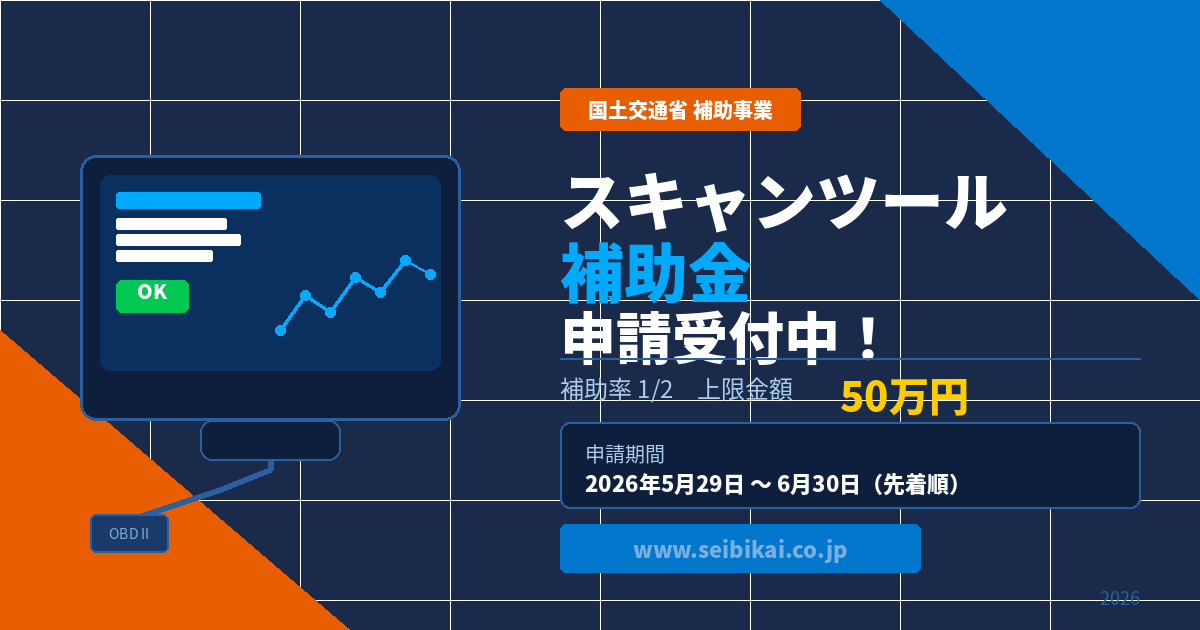 OK

OBD II

国土交通省 補助事業

スキャンツール
補助金
申請受付中！

補助率 1/2　上限金額 50万円

申請期間
2026年5月29日 〜 6月30日（先着順）

www.seibikai.co.jp

2026